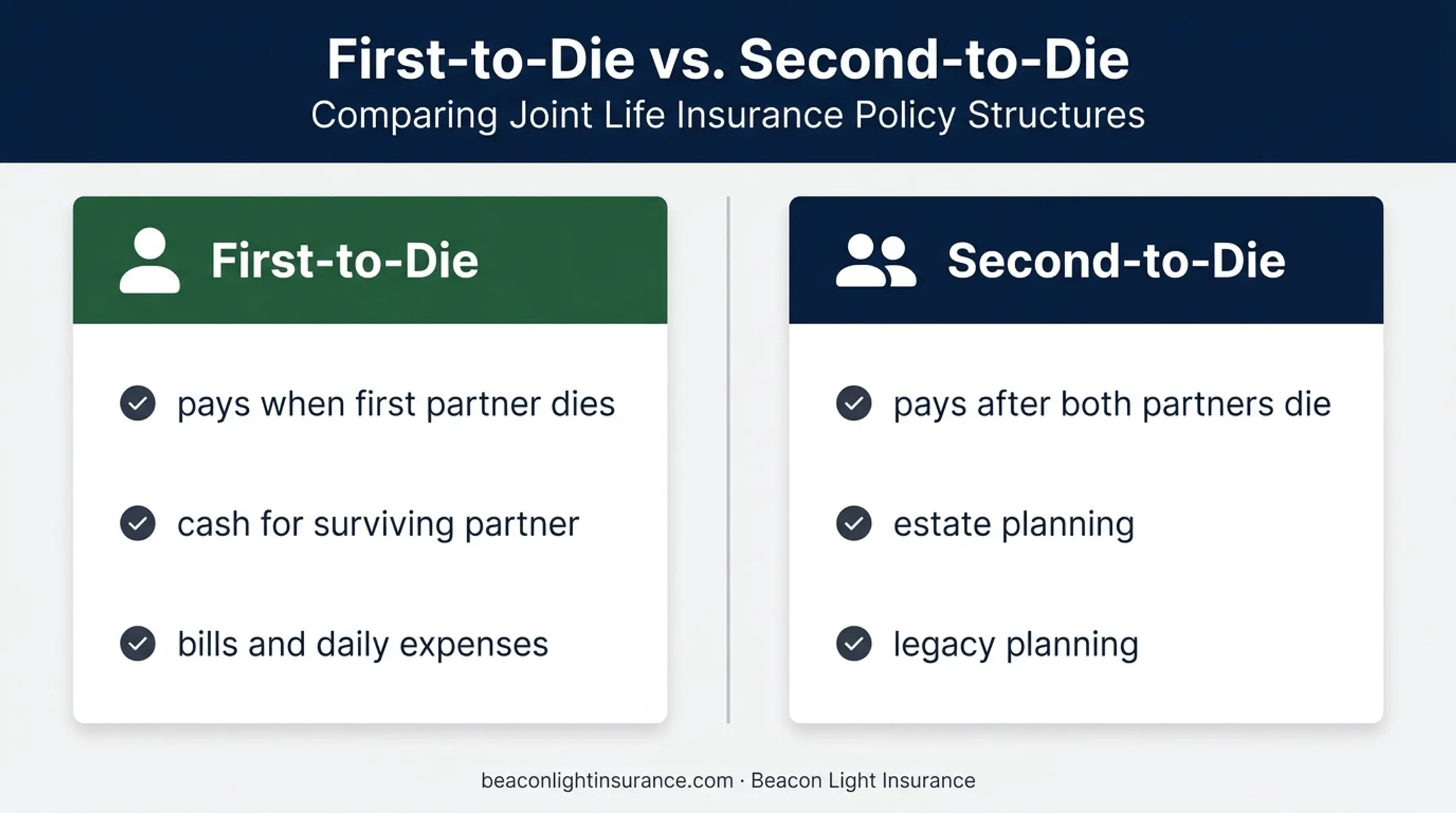 First-to-Die vs. Second-to-Die
Comparing Joint Life Insurance Policy Structures

First-to-Die

pays when first partner dies

cash for surviving partner

bills and daily expenses

Second-to-Die

pays after both partners die

estate planning

legacy planning

beaconlightinsurance.com · Beacon Light Insurance